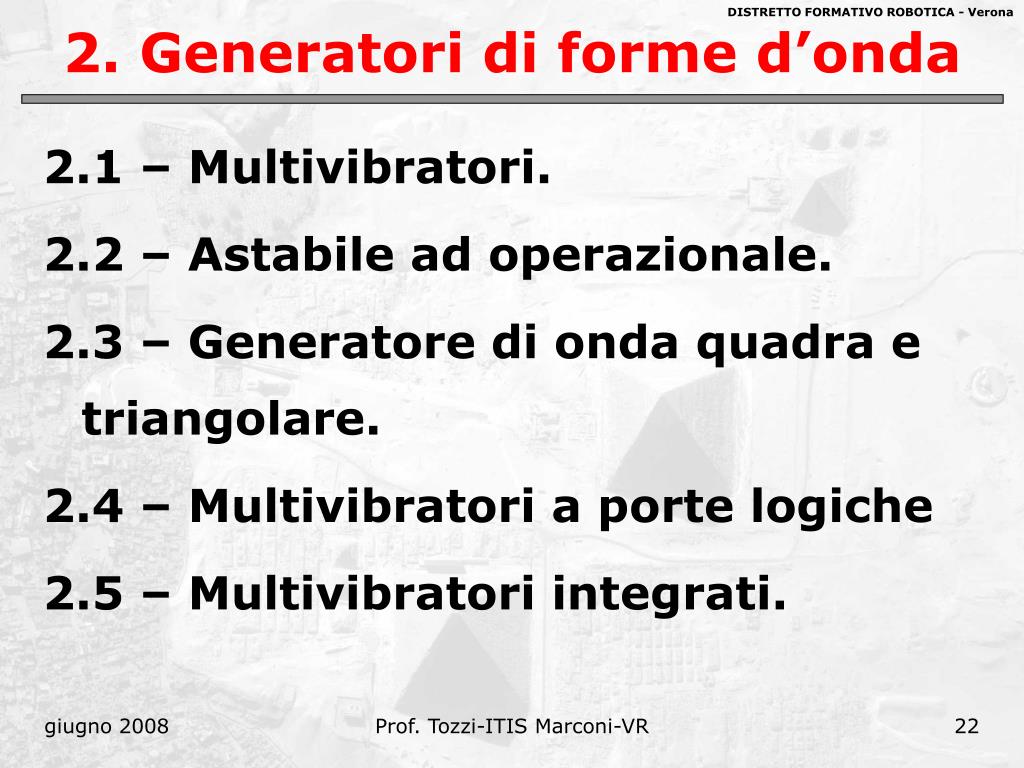 DISTRETTO FORMATIVO ROBOTICA - Verona

2. Generatori di forme d’onda

2.1 – Multivibratori.

2.2 – Astabile ad operazionale.

2.3 – Generatore di onda quadra e triangolare.

2.4 – Multivibratori a porte logiche

2.5 – Multivibratori integrati.

giugno 2008

Prof. Tozzi-ITIS Marconi-VR

22